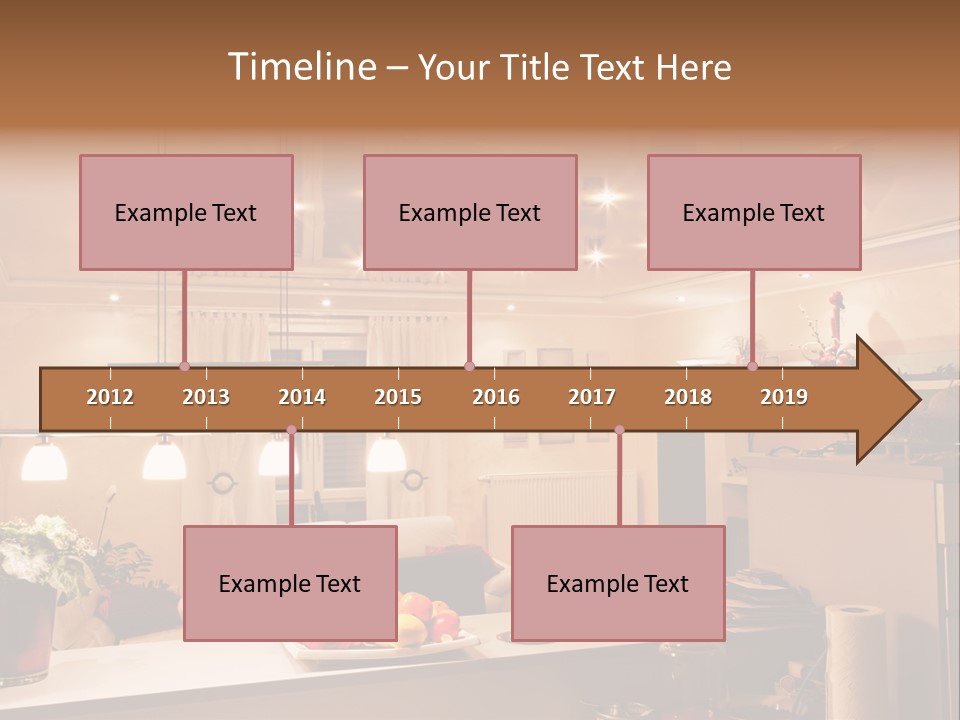 Timeline – Your Title Text Here

Example Text

Example Text

Example Text

2012 2013 2014 2015 2016 2017 2018 2019

Example Text

Example Text